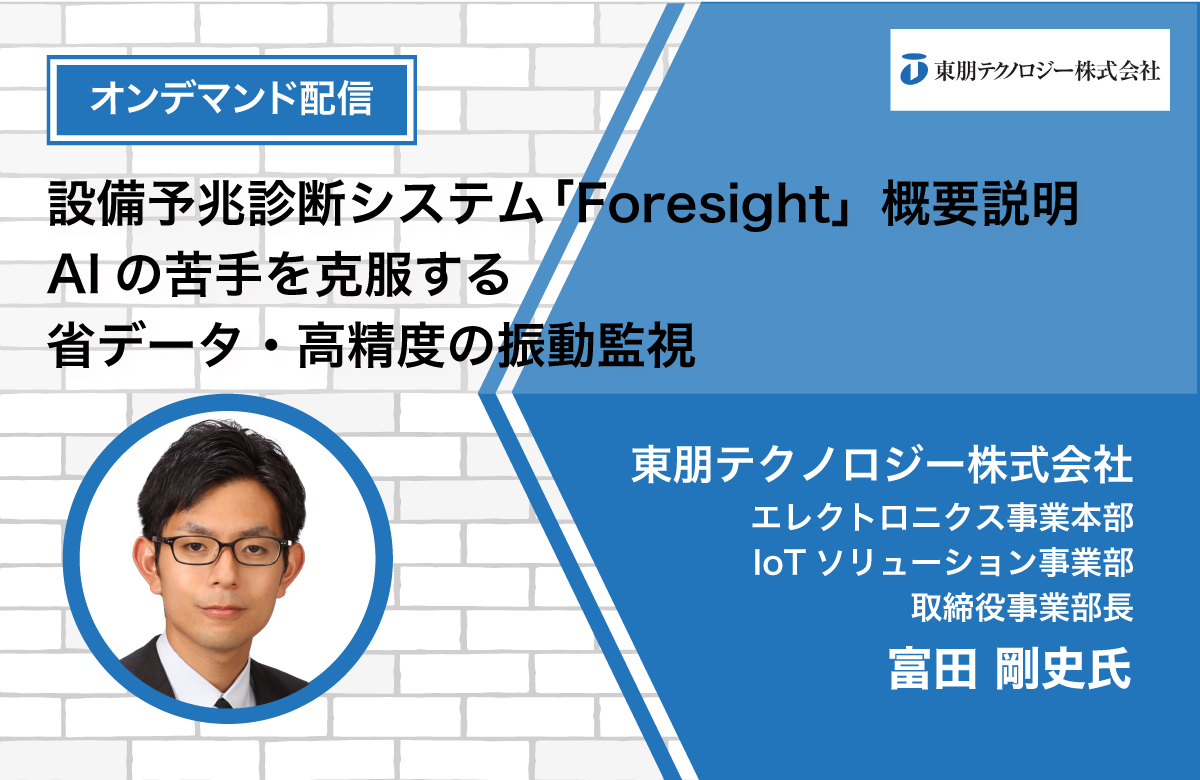 オンデマンド配信

東朋テクノロジー株式会社

設備予兆診断システム「Foresight」概要説明
AI の苦手を克服する
省データ・高精度の振動監視

東朋テクノロジー株式会社
エレクトロニクス事業本部
IoT ソリューション事業部
取締役事業部長
富田 剛史氏